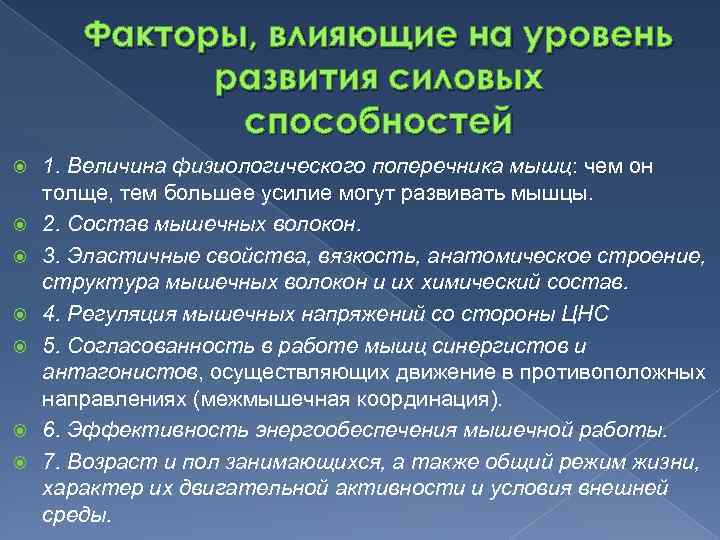 Факторы, влияющие на уровень развития силовых способностей

1. Величина физиологического поперечника мышц: чем он толще, тем большее усилие могут развивать мышцы.

2. Состав мышечных волокон.

3. Эластичные свойства, вязкость, анатомическое строение, структура мышечных волокон и их химический состав.

4. Регуляция мышечных напряжений со стороны ЦНС

5. Согласованность в работе мышц синергистов и антагонистов, осуществляющих движение в противоположных направлениях (межмышечная координация).

6. Эффективность энергообеспечения мышечной работы.

7. Возраст и пол занимающихся, а также общий режим жизни, характер их двигательной активности и условия внешней среды.